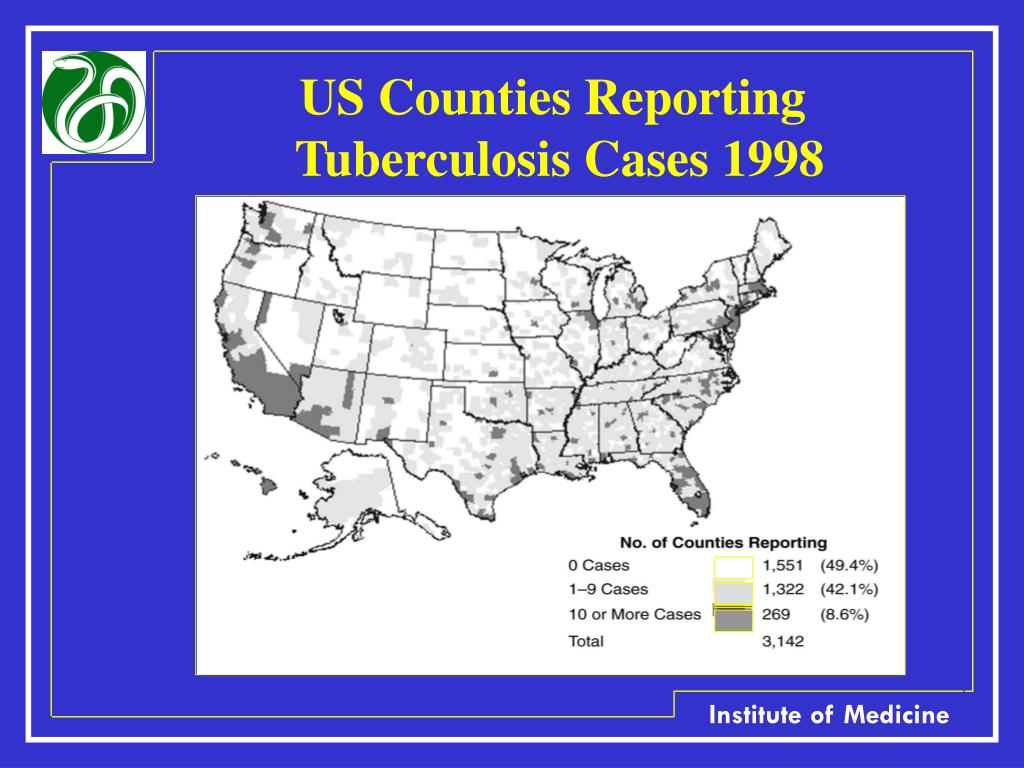 US Counties Reporting Tuberculosis Cases 1998

No. of Counties Reporting

| | | |
|---|---|---|
| 0 Cases | 1,551 | (49.4%) |
| 1–9 Cases | 1,322 | (42.1%) |
| 10 or More Cases | 269 | (8.6%) |
| Total | 3,142 | |

Institute of Medicine